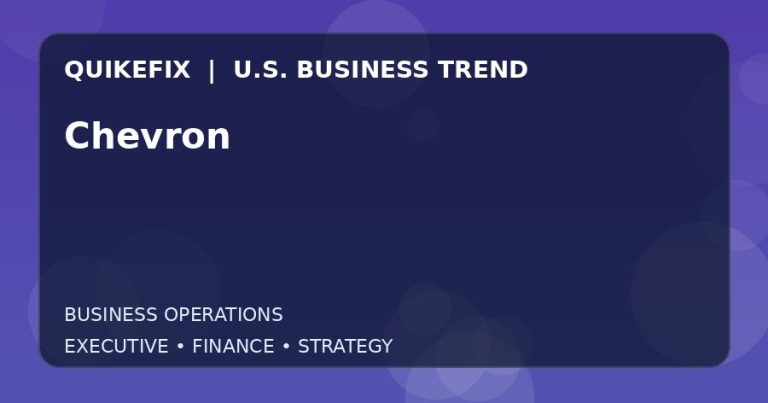 QUIKEFIX | U.S. BUSINESS TREND

Chevron

BUSINESS OPERATIONS

EXECUTIVE • FINANCE • STRATEGY